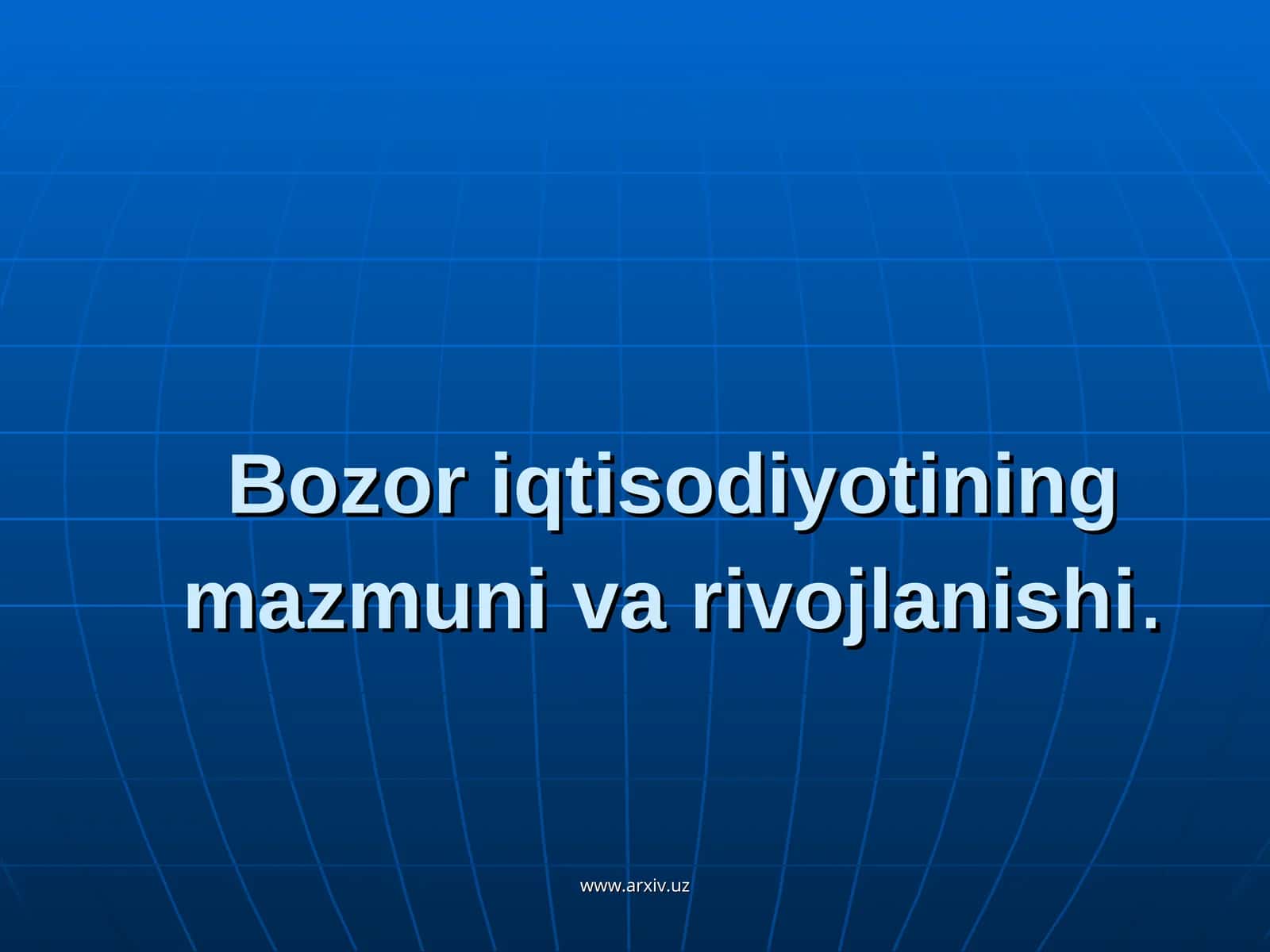 Bozor iqtisodiyotining mazmuni va rivojlanishi.

www.arxiv.uz